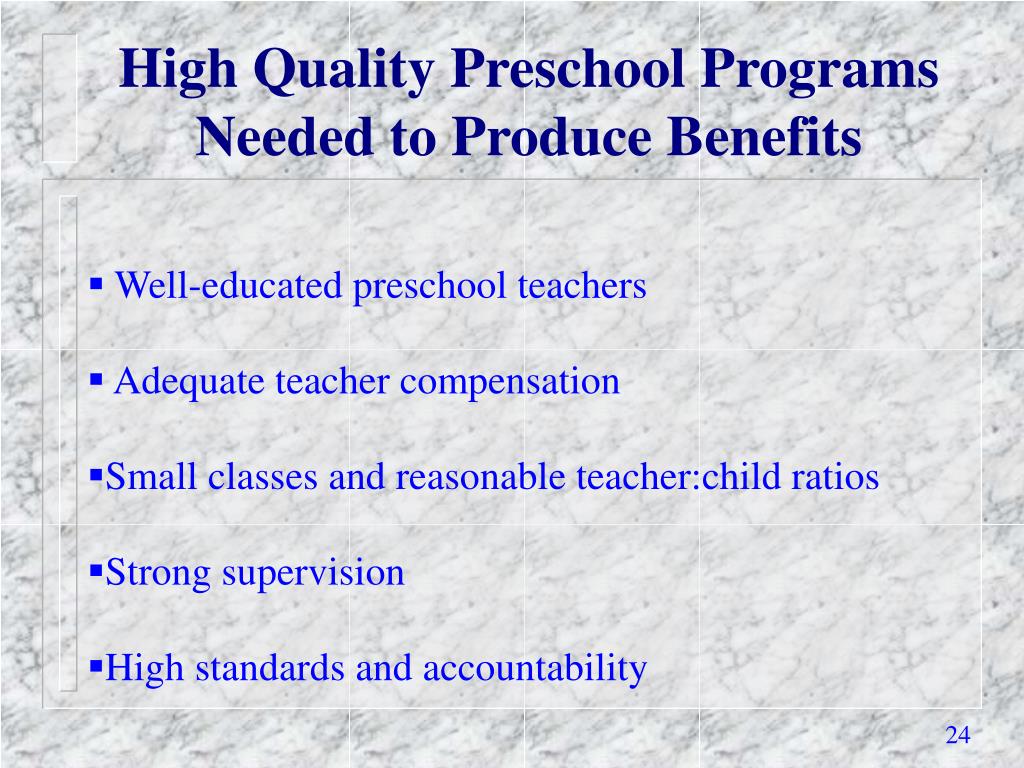 High Quality Preschool Programs Needed to Produce Benefits

▪ Well-educated preschool teachers

▪ Adequate teacher compensation

▪Small classes and reasonable teacher:child ratios

▪Strong supervision

▪High standards and accountability

24